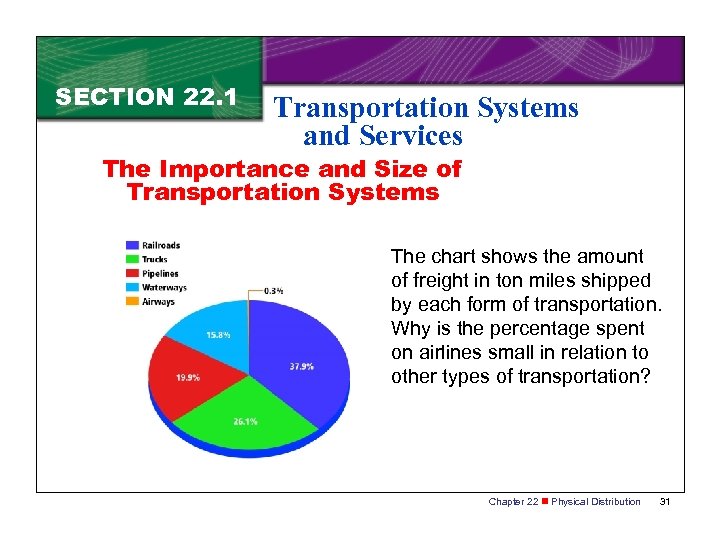 SECTION 22.1

Transportation Systems and Services

The Importance and Size of Transportation Systems

Railroads
Trucks
Pipelines
Waterways
Airways

0.3%
15.8%
37.9%
19.9%
26.1%

The chart shows the amount of freight in ton miles shipped by each form of transportation. Why is the percentage spent on airlines small in relation to other types of transportation?

Chapter 22 ■ Physical Distribution 31